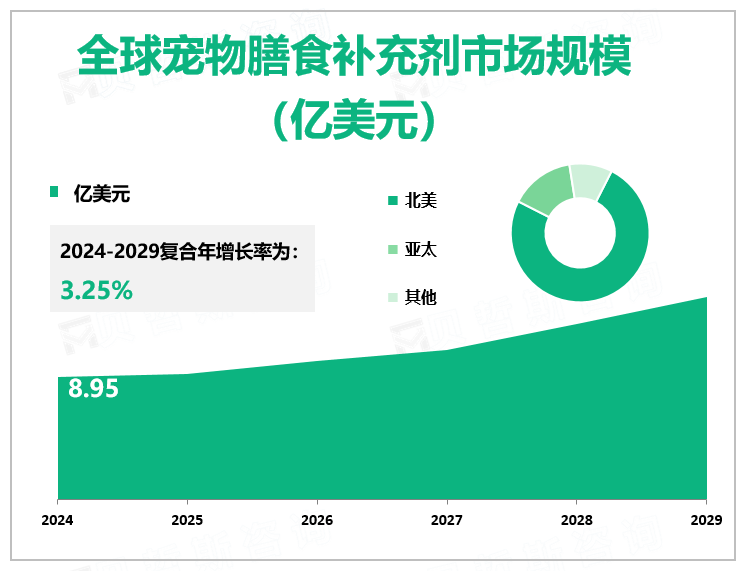 全球宠物膳食补充剂市场规模（亿美元）

亿美元

2024-2029复合年增长率为：
3.25%

北美
亚太
其他

8.95

2024
2025
2026
2027
2028
2029